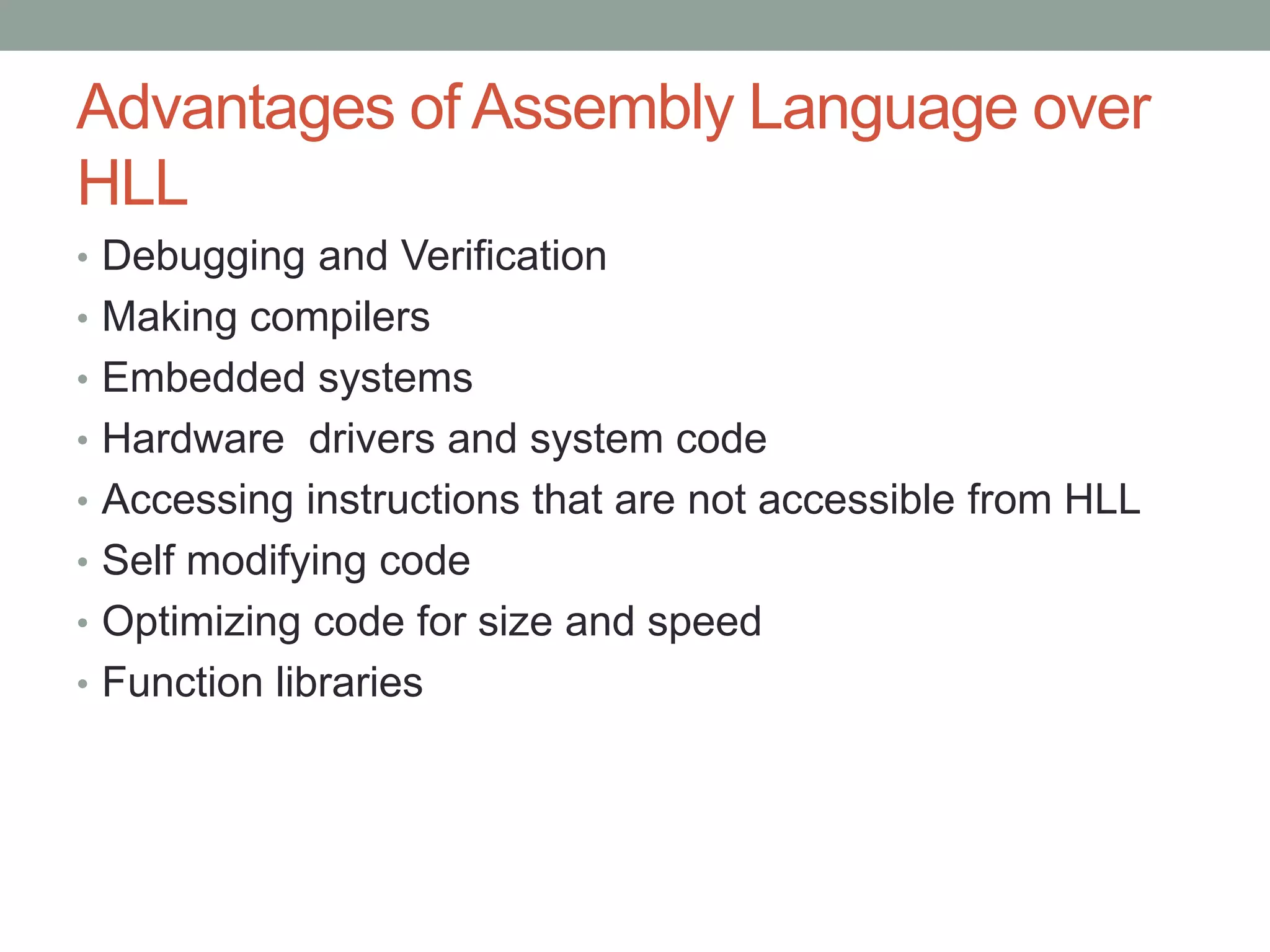 Advantages of Assembly Language over HLL

• Debugging and Verification
• Making compilers
• Embedded systems
• Hardware  drivers and system code
• Accessing instructions that are not accessible from HLL
• Self modifying code
• Optimizing code for size and speed
• Function libraries